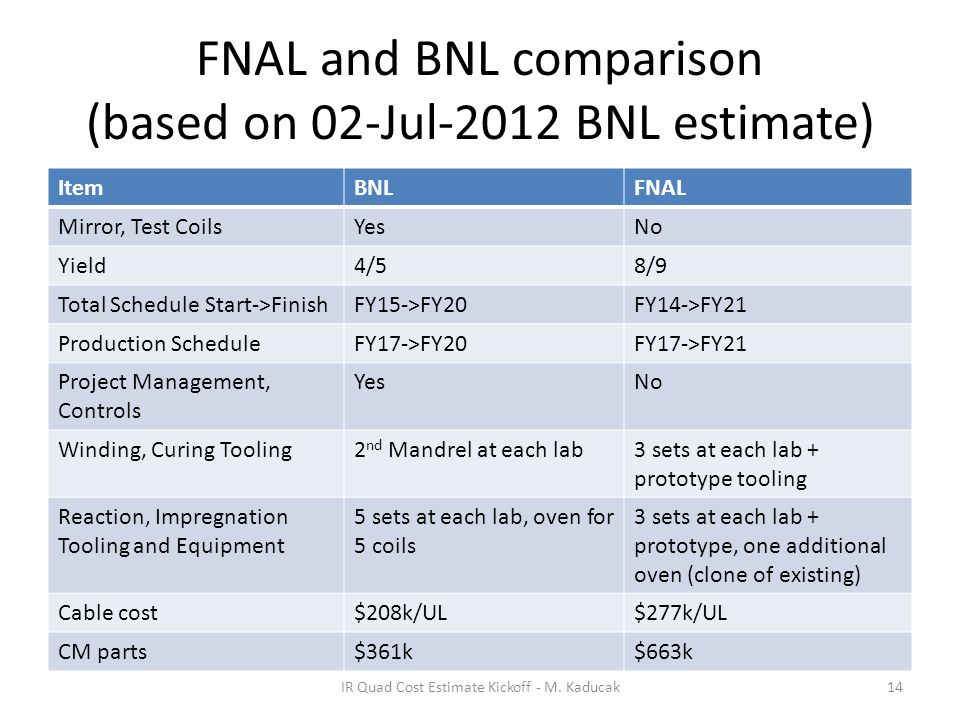 FNAL and BNL comparison (based on 02-Jul-2012 BNL estimate)

| Item | BNL | FNAL |
|---|---|---|
| Mirror, Test Coils | Yes | No |
| Yield | 4/5 | 8/9 |
| Total Schedule Start->Finish | FY15->FY20 | FY14->FY21 |
| Production Schedule | FY17->FY20 | FY17->FY21 |
| Project Management, Controls | Yes | No |
| Winding, Curing Tooling | 2$^{nd}$ Mandrel at each lab | 3 sets at each lab + prototype tooling |
| Reaction, Impregnation Tooling and Equipment | 5 sets at each lab, oven for 5 coils | 3 sets at each lab + prototype, one additional oven (clone of existing) |
| Cable cost | \$208k/UL | \$277k/UL |
| CM parts | \$361k | \$663k |

IR Quad Cost Estimate Kickoff - M. Kaducak

14